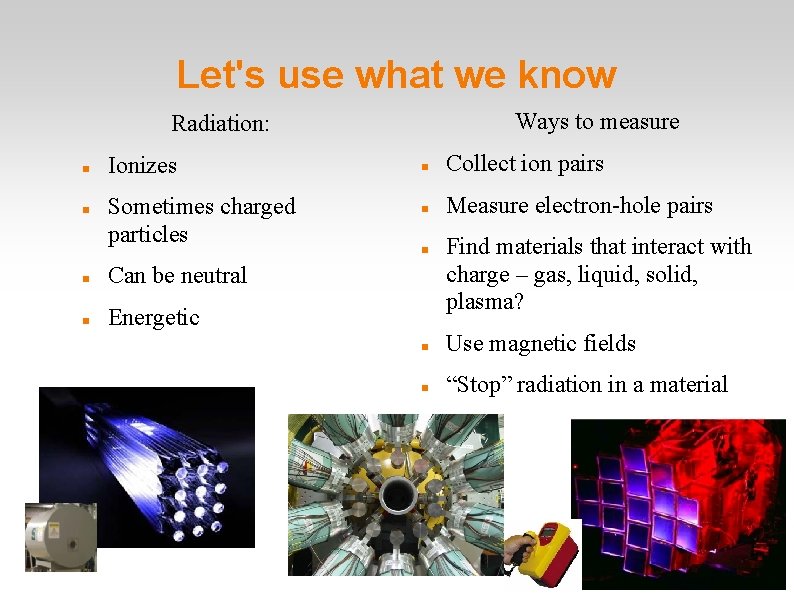 Let's use what we know

Radiation:

- Ionizes
- Sometimes charged particles
- Can be neutral
- Energetic

Ways to measure

- Collect ion pairs
- Measure electron-hole pairs
- Find materials that interact with charge – gas, liquid, solid, plasma?
- Use magnetic fields
- “Stop” radiation in a material